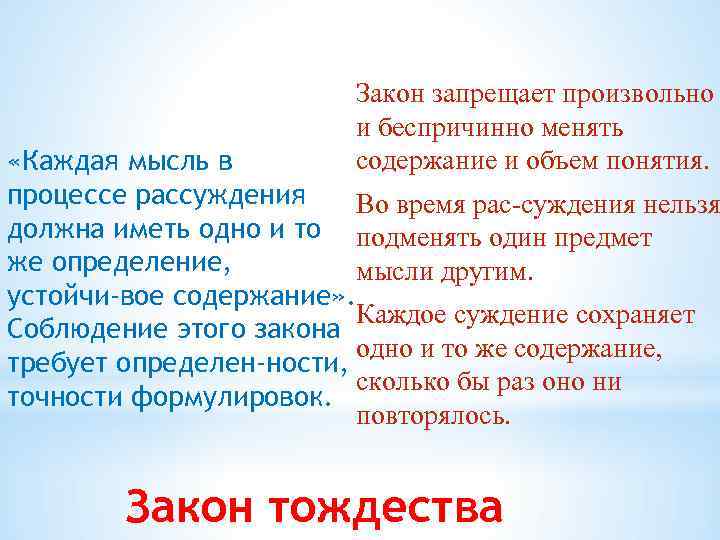 «Каждая мысль в процессе рассуждения должна иметь одно и то же определение, устойчи-вое содержание». Соблюдение этого закона требует определен-ности, точности формулировок.

Закон запрещает произвольно и беспричинно менять содержание и объем понятия.

Во время рас-суждения нельзя подменять один предмет мысли другим.

Каждое суждение сохраняет одно и то же содержание, сколько бы раз оно ни повторялось.

Закон тождества